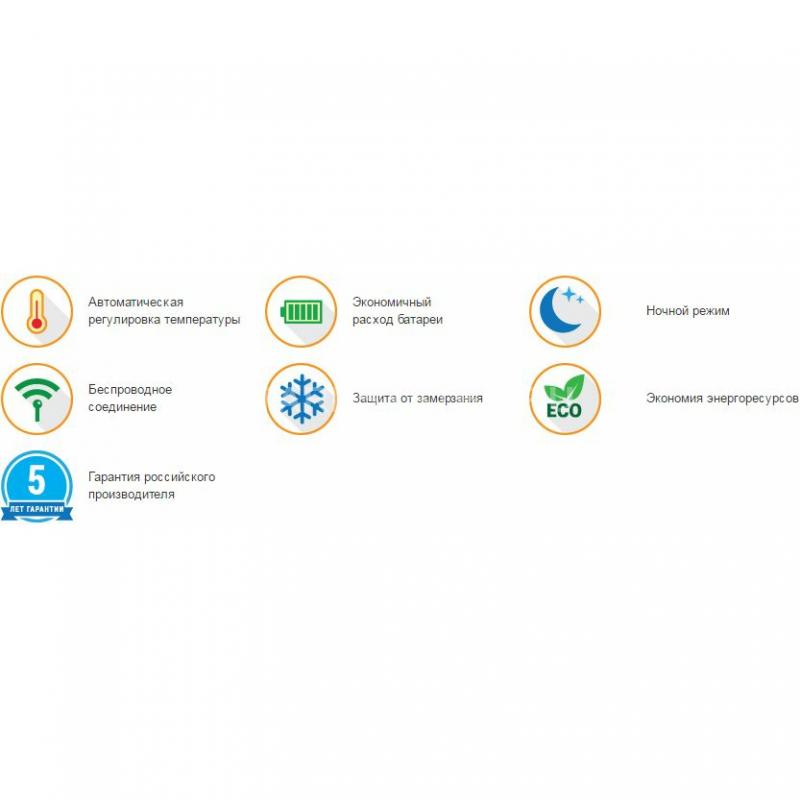 Автоматическая регулировка температуры

Экономичный расход батареи

Ночной режим

Беспроводное соединение

Защита от замерзания

ECO

Экономия энергоресурсов

5

ЛЕТ ГАРАНТИИ

Гарантия российского производителя